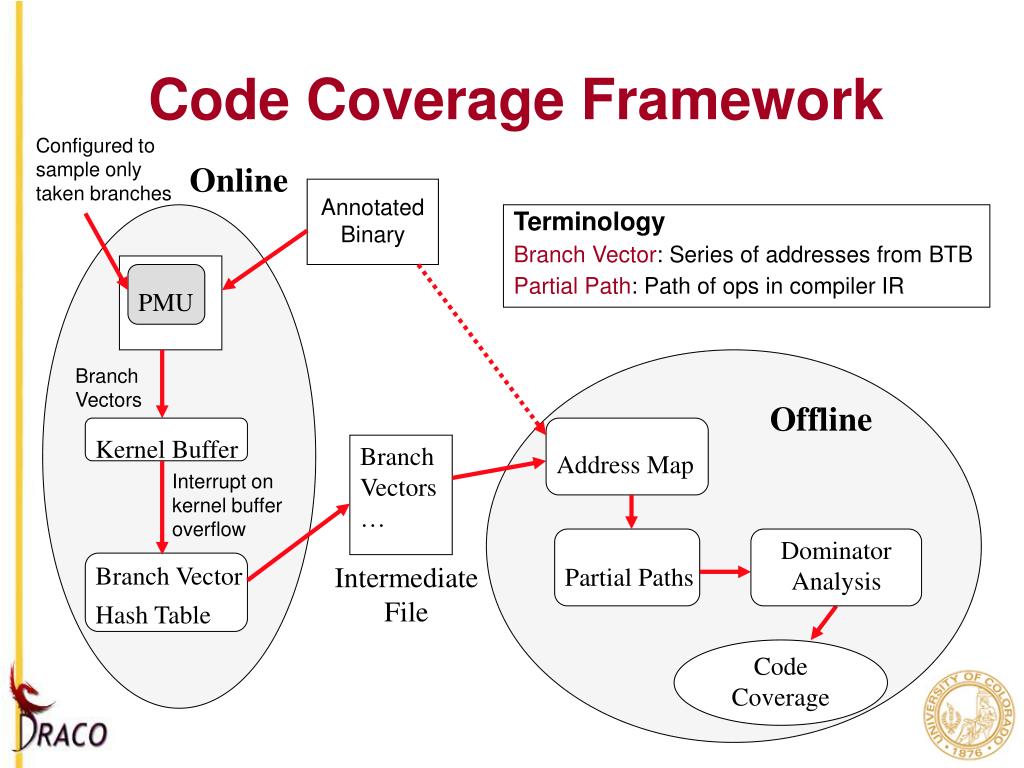 Code Coverage Framework

Configured to sample only taken branches

Online

Annotated Binary

Terminology
Branch Vector: Series of addresses from BTB
Partial Path: Path of ops in compiler IR

PMU

Branch Vectors

Kernel Buffer

Interrupt on kernel buffer overflow

Branch Vector Hash Table

Branch Vectors …

Intermediate File

Offline

Address Map

Partial Paths

Dominator Analysis

Code Coverage

DRACO

UNIVERSITY OF COLORADO 1876